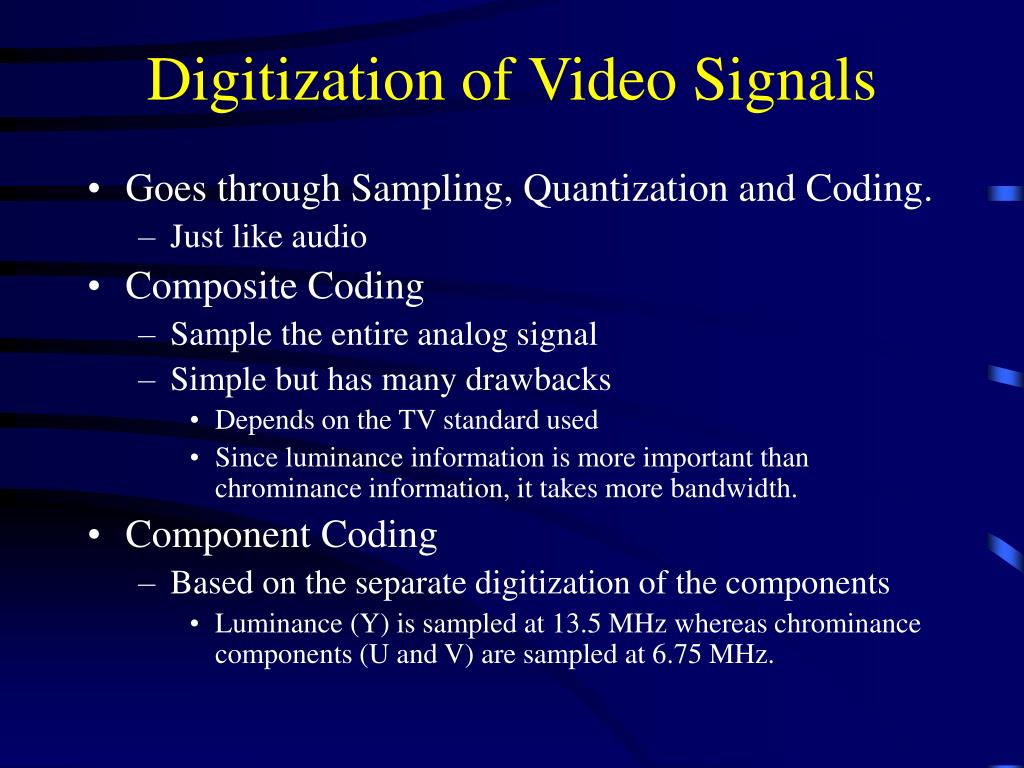 Digitization of Video Signals

• Goes through Sampling, Quantization and Coding.
– Just like audio
• Composite Coding
– Sample the entire analog signal
– Simple but has many drawbacks
• Depends on the TV standard used
• Since luminance information is more important than chrominance information, it takes more bandwidth.
• Component Coding
– Based on the separate digitization of the components
• Luminance (Y) is sampled at 13.5 MHz whereas chrominance components (U and V) are sampled at 6.75 MHz.